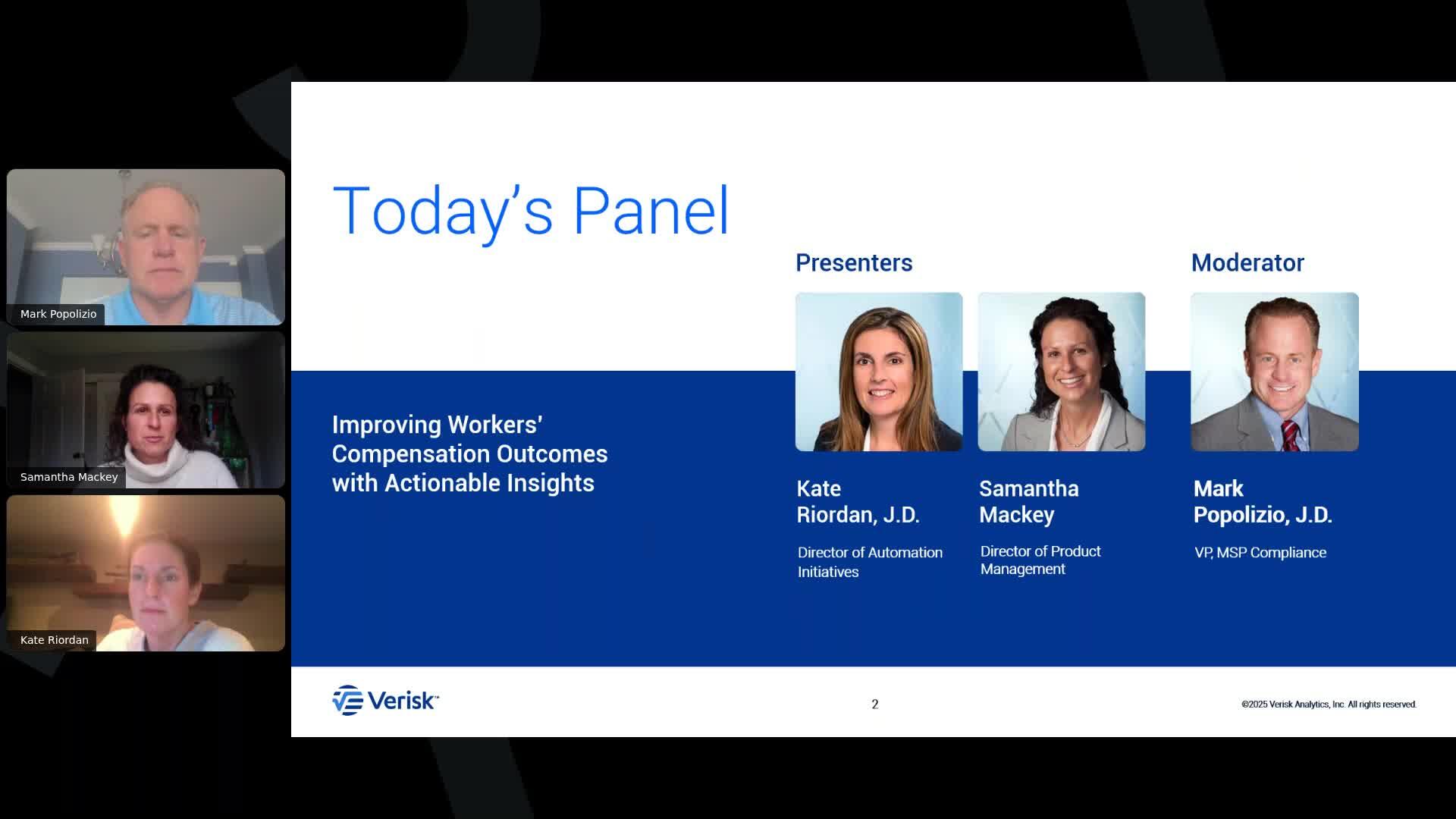 Mark Popolizio

Samantha Mackey

Kate Riordan

Today's Panel

Improving Workers' Compensation Outcomes with Actionable Insights

Presenters

Kate Riordan, J.D.

Director of Automation Initiatives

Samantha Mackey

Director of Product Management

Moderator

Mark Popolizio, J.D.

VP, MSP Compliance

Verisk™

2

©2025 Verisk Analytics, Inc. All rights reserved.